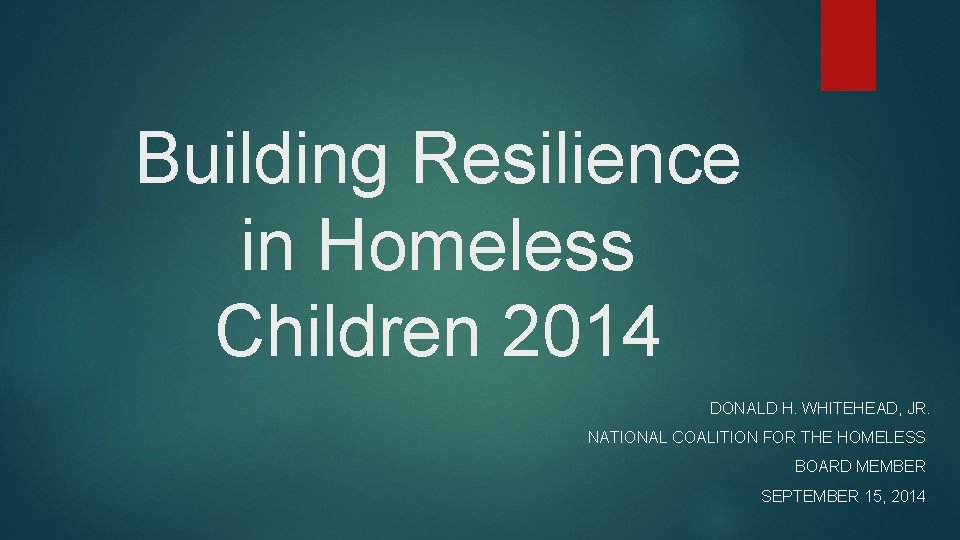 Building Resilience in Homeless Children 2014

DONALD H. WHITEHEAD, JR.
NATIONAL COALITION FOR THE HOMELESS
BOARD MEMBER
SEPTEMBER 15, 2014